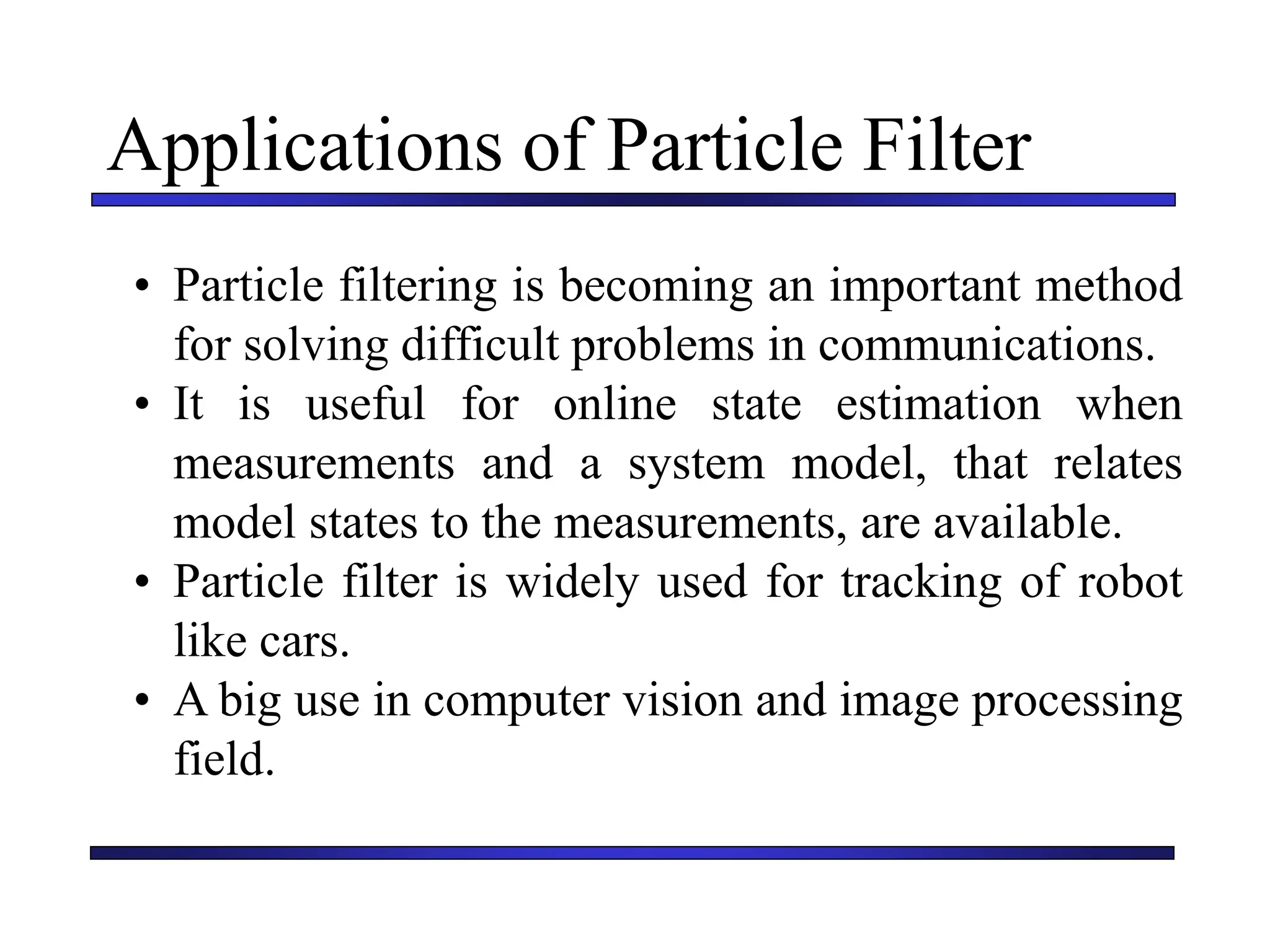 Applications of Particle Filter

• Particle filtering is becoming an important method for solving difficult problems in communications.
• It is useful for online state estimation when measurements and a system model, that relates model states to the measurements, are available.
• Particle filter is widely used for tracking of robot like cars.
• A big use in computer vision and image processing field.